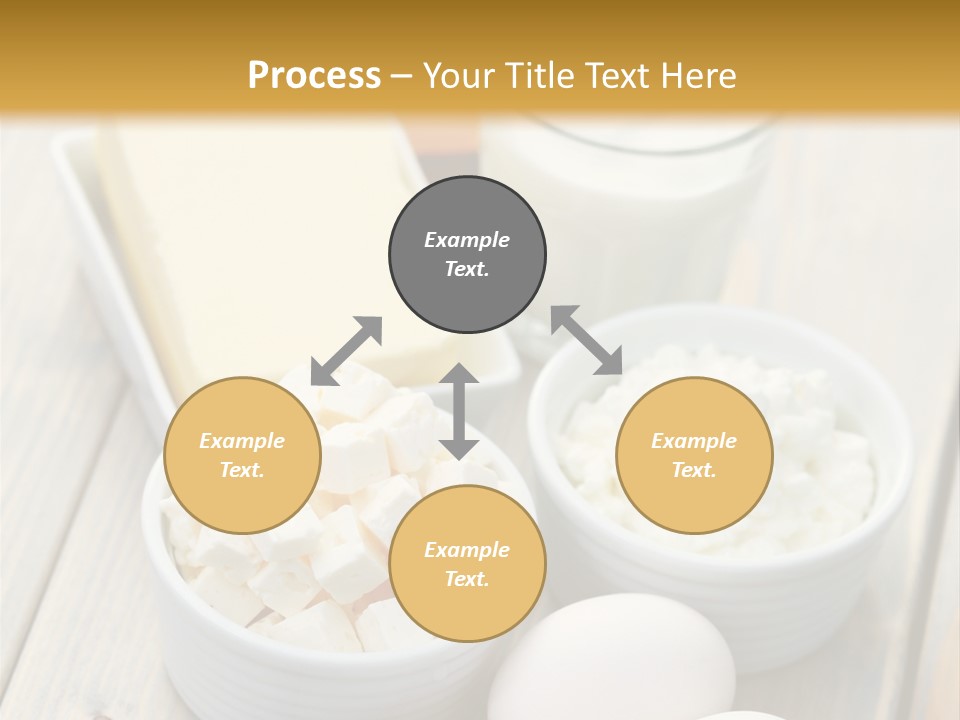 Process – Your Title Text Here

Example Text.

Example Text.

Example Text.

Example Text.